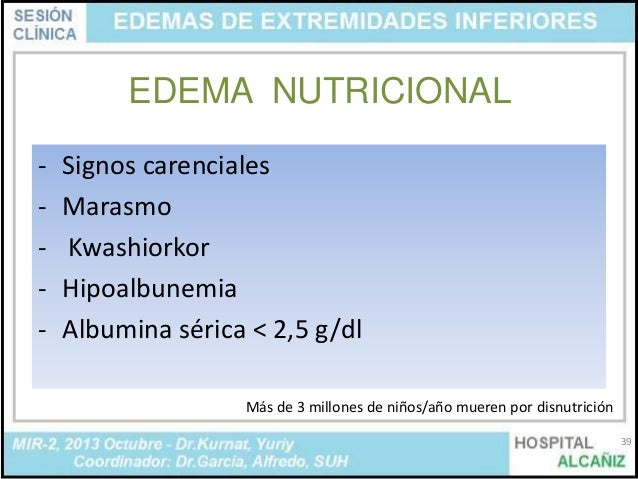 SESIÓN CLÍNICA

EDEMAS DE EXTREMIDADES INFERIORES

EDEMA NUTRICIONAL

- Signos carenciales
- Marasmo
- Kwashiorkor
- Hipoalbunemia
- Albumina sérica < 2,5 g/dl

Más de 3 millones de niños/año mueren por disnutrición

MIR-2, 2013 Octubre - Dr.Kurnat, Yuriy
Coordinador: Dr.García, Alfredo, SUH

HOSPITAL ALCAÑIZ

39